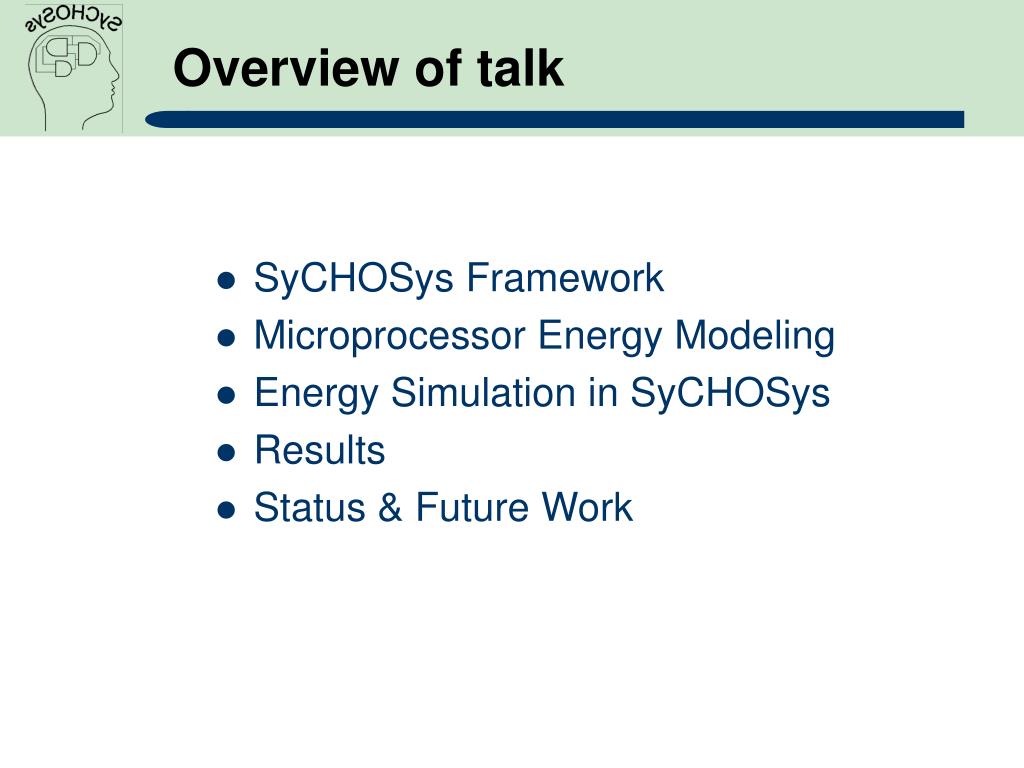 SyCHOSys

Overview of talk

- SyCHOSys Framework
- Microprocessor Energy Modeling
- Energy Simulation in SyCHOSys
- Results
- Status & Future Work